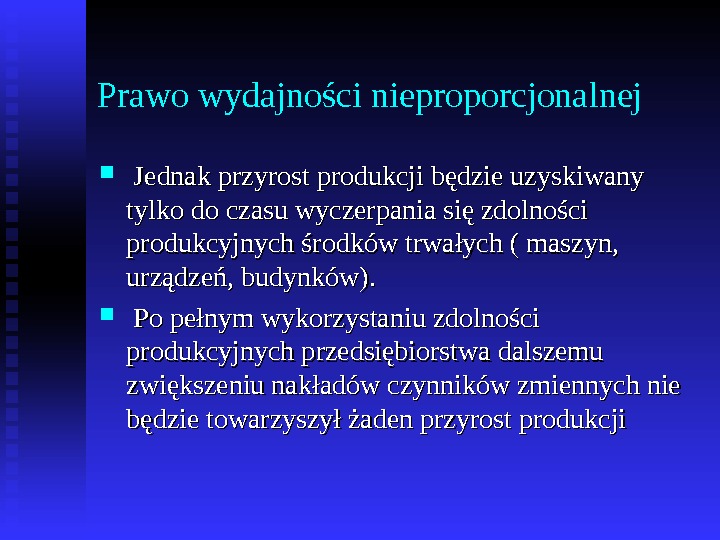 Prawo wydajności nieproporcjonalnej

Jednak przyrost produkcji będzie uzyskiwany tylko do czasu wyczerpania się zdolności produkcyjnych środków trwałych ( maszyn, urządzeń, budynków).

Po pełnym wykorzystaniu zdolności produkcyjnych przedsiębiorstwa dalszemu zwiększeniu nakładów czynników zmiennych nie będzie towarzyszył żaden przyrost produkcji